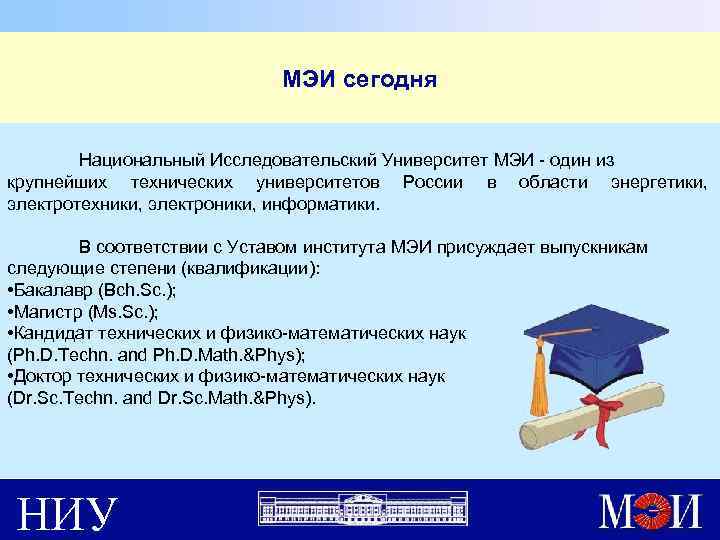 МЭИ сегодня

Национальный Исследовательский Университет МЭИ - один из крупнейших технических университетов России в области энергетики, электротехники, электроники, информатики.

В соответствии с Уставом института МЭИ присуждает выпускникам следующие степени (квалификации):
•Бакалавр (Bch.Sc.);
•Магистр (Ms.Sc.);
•Кандидат технических и физико-математических наук (Ph.D.Techn. and Ph.D.Math.&Phys);
•Доктор технических и физико-математических наук (Dr.Sc.Techn. and Dr.Sc.Math.&Phys).

НИУ

МЭИ